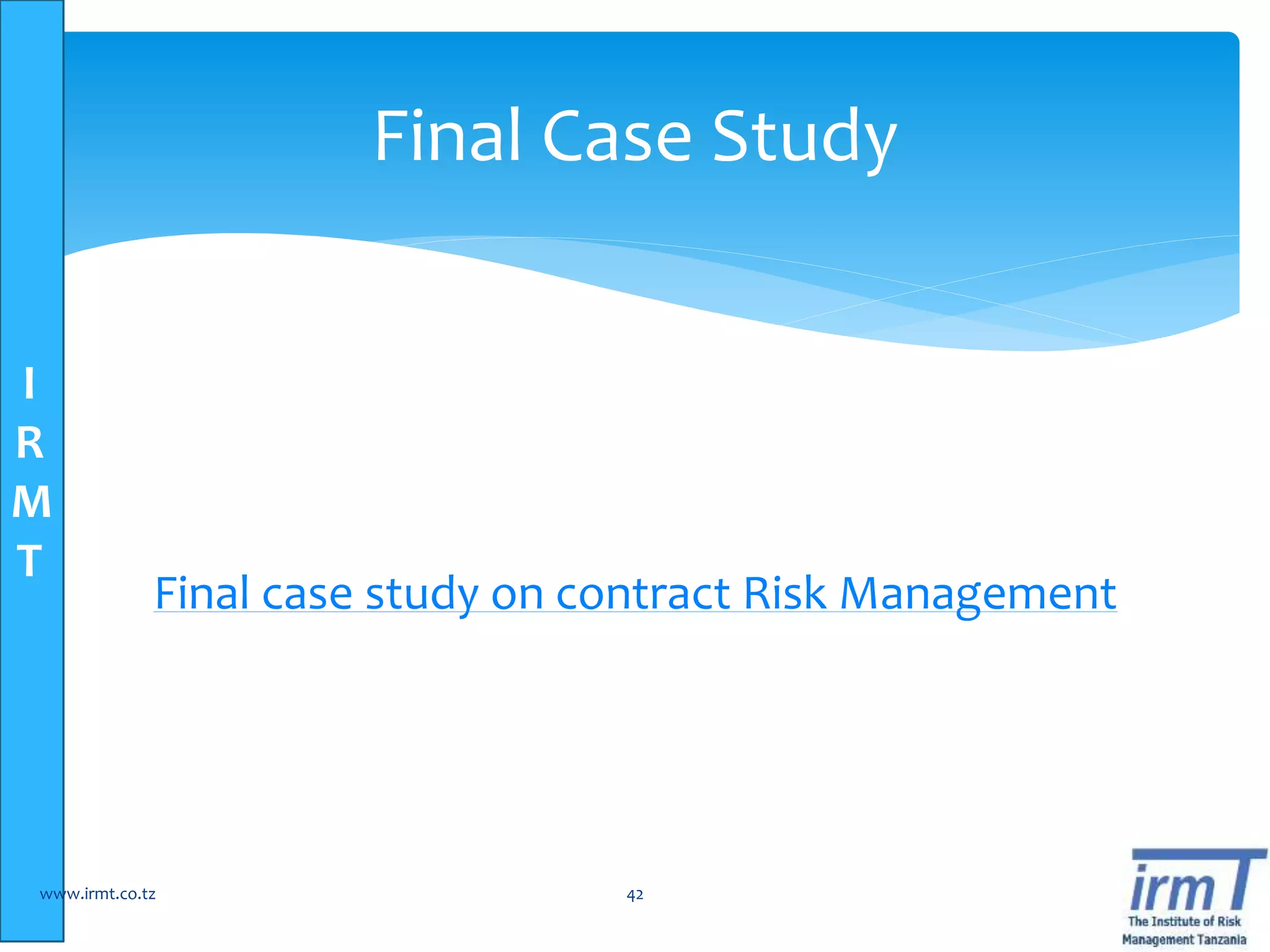 Final Case Study

I
R
M
T

Final case study on contract Risk Management

www.irmt.co.tz

42

irmT
The Institute of Risk Management Tanzania